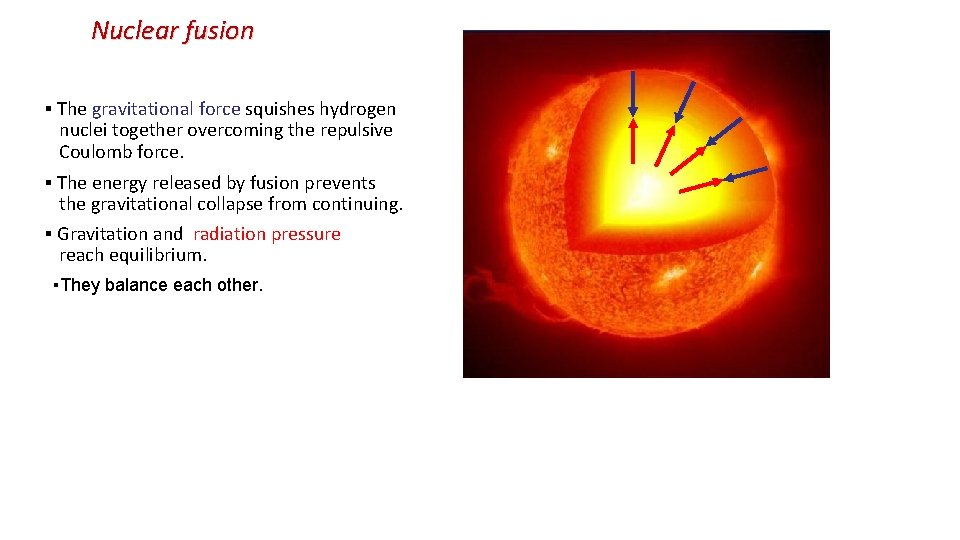 Nuclear fusion

▪ The gravitational force squishes hydrogen nuclei together overcoming the repulsive Coulomb force.

▪ The energy released by fusion prevents the gravitational collapse from continuing.

▪ Gravitation and radiation pressure reach equilibrium.

▪ They balance each other.